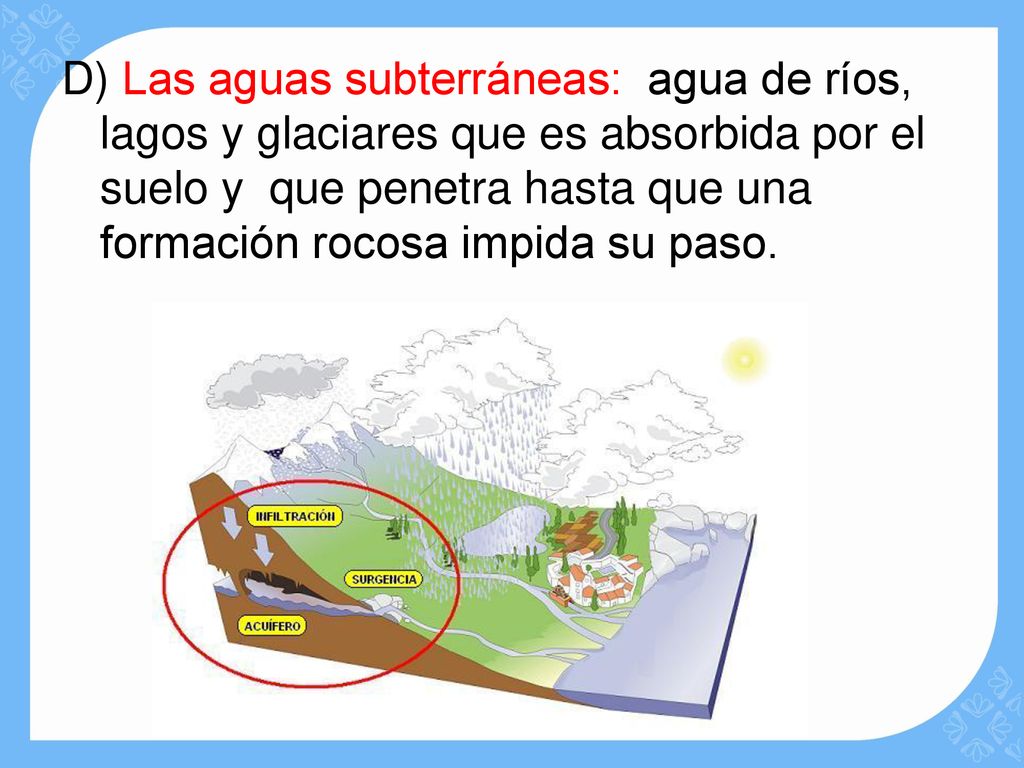 D) Las aguas subterráneas: agua de ríos, lagos y glaciares que es absorbida por el suelo y que penetra hasta que una formación rocosa impida su paso.

INFILTRACIÓN

SURGENCIA

ACUÍFERO